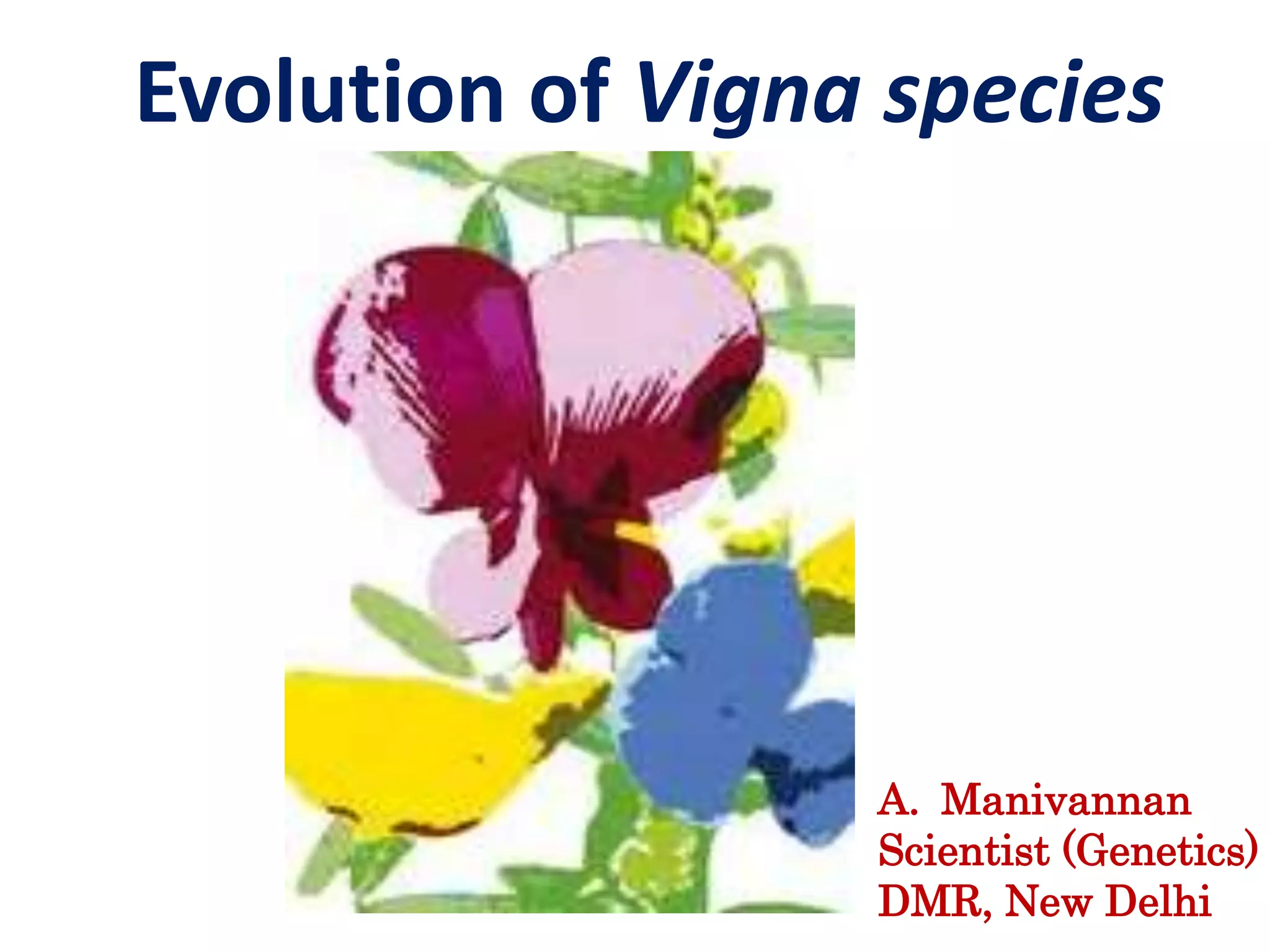 Evolution of Vigna species

A. Manivannan
Scientist (Genetics)
DMR, New Delhi